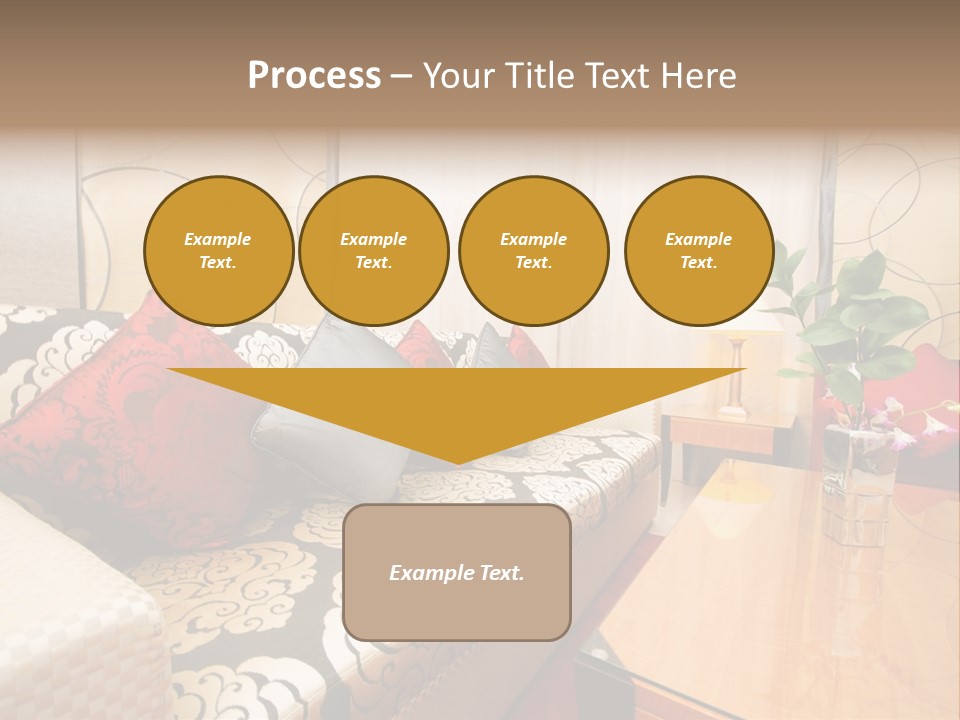 Process – Your Title Text Here

Example Text.

Example Text.

Example Text.

Example Text.

Example Text.